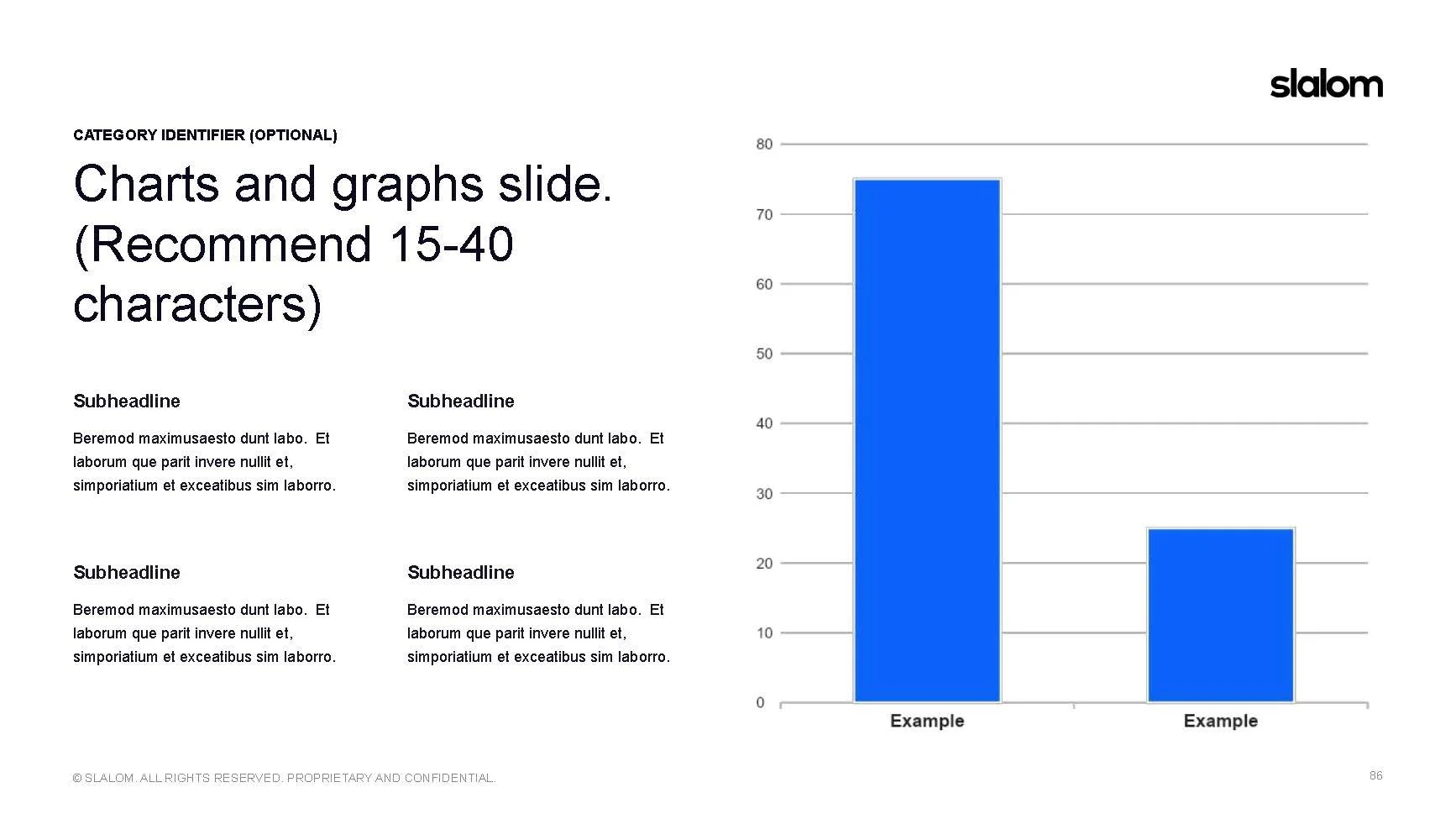 slalom

CATEGORY IDENTIFIER (OPTIONAL)

Charts and graphs slide. (Recommend 15-40 characters)

Subheadline

Beremod maximusaesto dunt labo. Et laborum que parit invere nullit et, simporiatium et exceatibus sim laborro.

Subheadline

Beremod maximusaesto dunt labo. Et laborum que parit invere nullit et, simporiatium et exceatibus sim laborro.

Subheadline

Beremod maximusaesto dunt labo. Et laborum que parit invere nullit et, simporiatium et exceatibus sim laborro.

Subheadline

Beremod maximusaesto dunt labo. Et laborum que parit invere nullit et, simporiatium et exceatibus sim laborro.

80
70
60
50
40
30
20
10
0

Example
Example

© SLALOM. ALL RIGHTS RESERVED. PROPRIETARY AND CONFIDENTIAL.

86